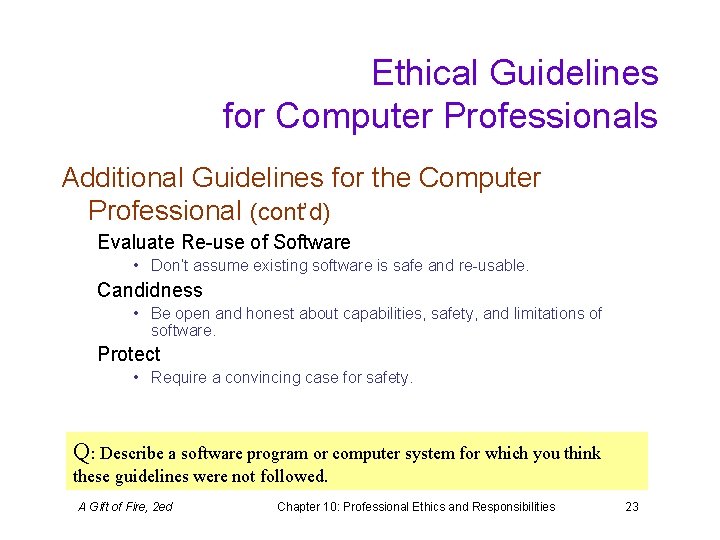 Ethical Guidelines
for Computer Professionals

Additional Guidelines for the Computer Professional (cont'd)

Evaluate Re-use of Software

• Don't assume existing software is safe and re-usable.

Candidness

• Be open and honest about capabilities, safety, and limitations of software.

Protect

• Require a convincing case for safety.

Q: Describe a software program or computer system for which you think these guidelines were not followed.

A Gift of Fire, 2ed

Chapter 10: Professional Ethics and Responsibilities

23